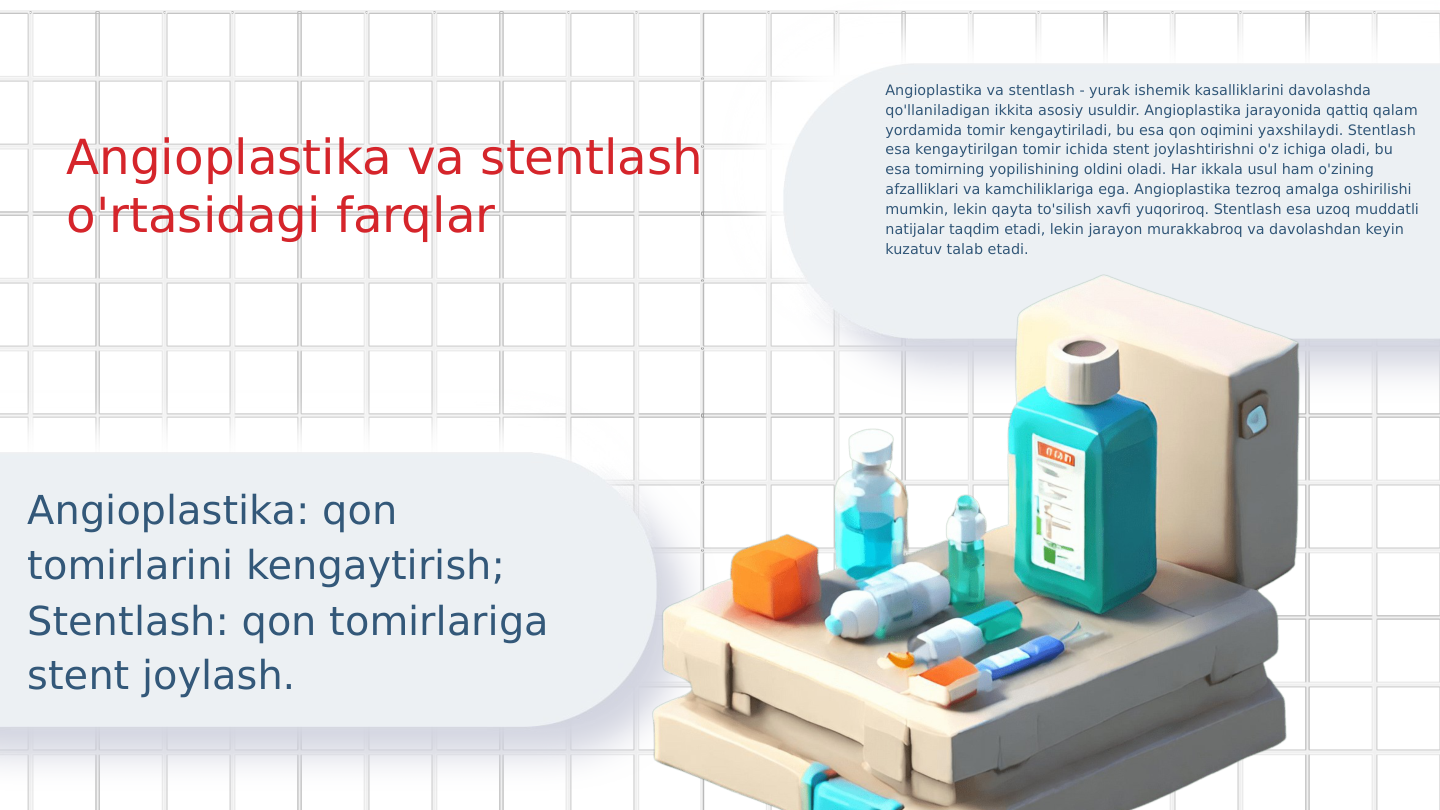 Angioplastika va stentlash o'rtasidagi farqlar

Angioplastika va stentlash - yurak ishemik kasalliklarini davolashda qo'llaniladigan ikkita asosiy usuldir. Angioplastika jarayonida qattiq qalam yordamida tomir kengaytiriladi, bu esa qon oqimini yaxshilaydi. Stentlash esa kengaytirilgan tomir ichida stent joylashtirishni o'z ichiga oladi, bu esa tomirning yopilishining oldini oladi. Har ikkala usul ham o'zining afzalliklari va kamchiliklariga ega. Angioplastika tezroq amalga oshirilishi mumkin, lekin qayta to'silish xavfi yuqoriroq. Stentlash esa uzoq muddatli natijalar taqdim etadi, lekin jarayon murakkabroq va davolashdan keyin kuzatuv talab etadi.

Angioplastika: qon tomirlarini kengaytirish; Stentlash: qon tomirlariga stent joylash.